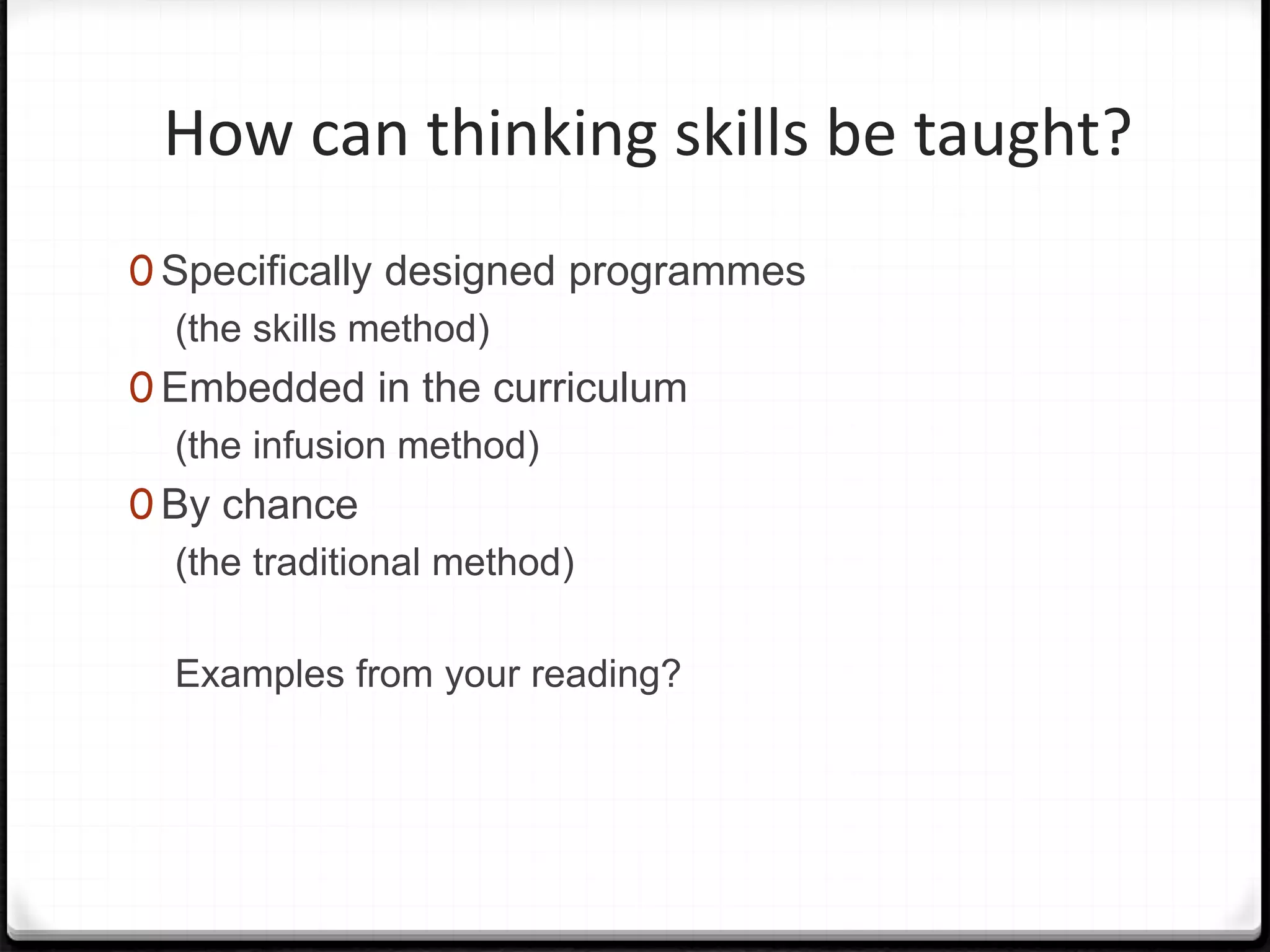 How can thinking skills be taught?

0 Specifically designed programmes
(the skills method)

0 Embedded in the curriculum
(the infusion method)

0 By chance
(the traditional method)

Examples from your reading?